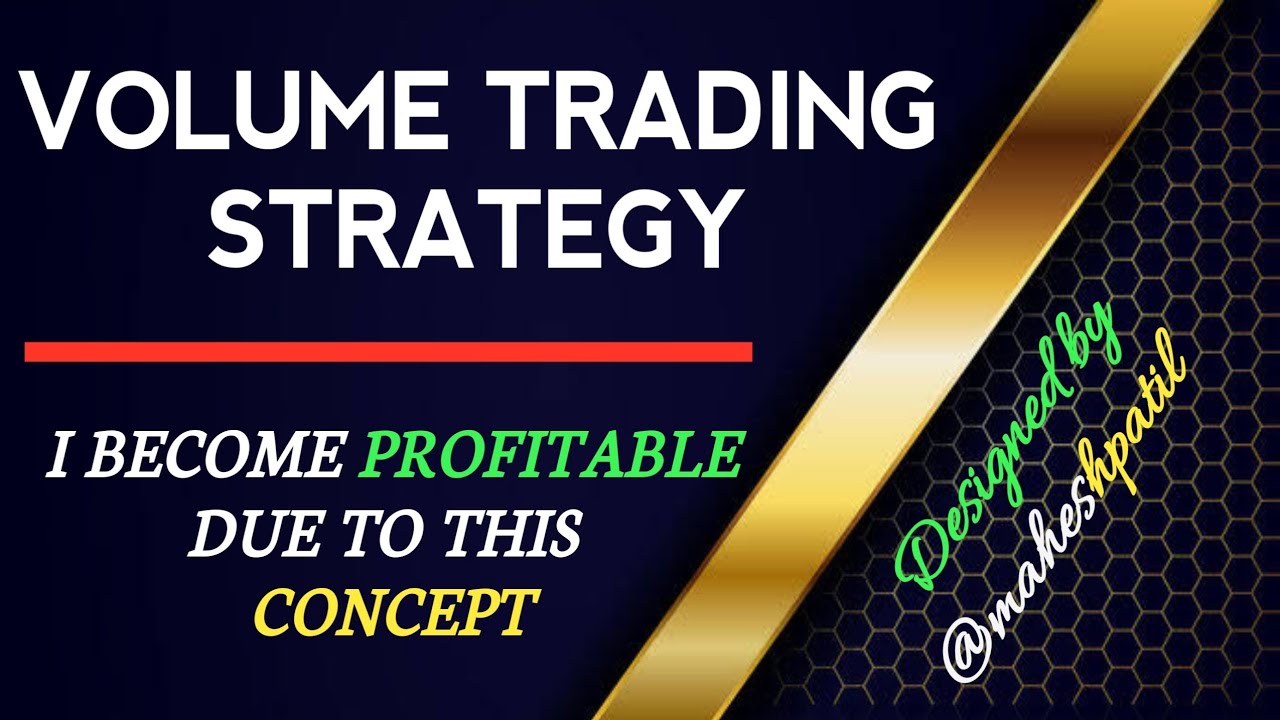 VOLUME TRADING STRATEGY

I BECOME PROFITABLE DUE TO THIS CONCEPT

Designed by @maheshpatil